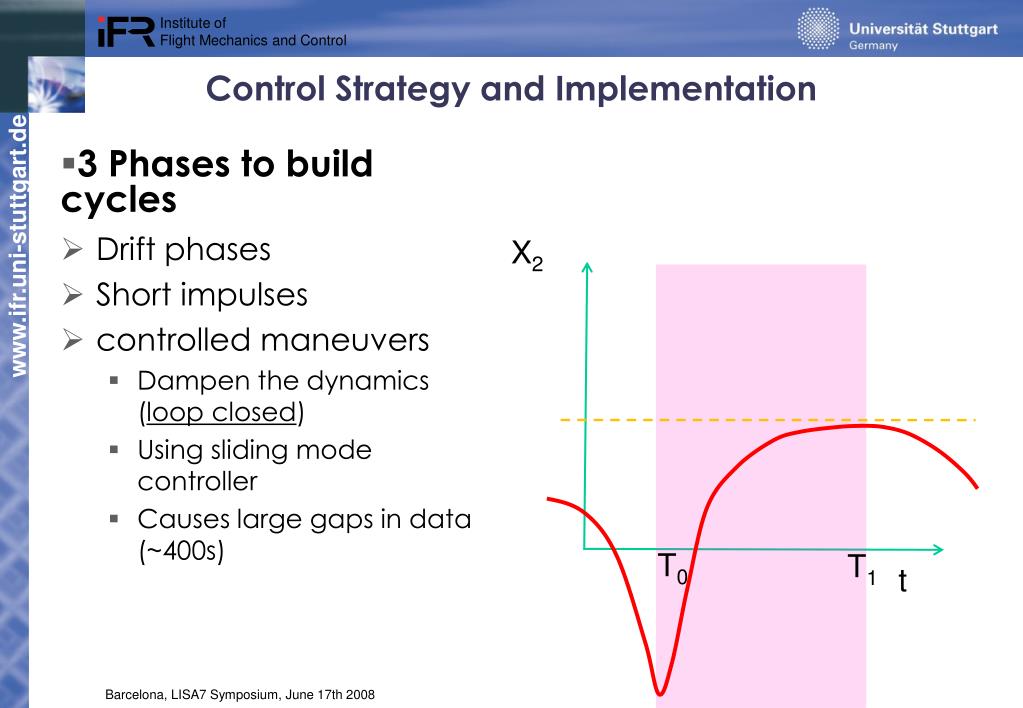 iFR Institute of Flight Mechanics and Control

Universität Stuttgart
Germany

www.ifr.uni-stuttgart.de

Control Strategy and Implementation

▪3 Phases to build cycles

➢ Drift phases
➢ Short impulses
➢ controlled maneuvers
▪ Dampen the dynamics (loop closed)
▪ Using sliding mode controller
▪ Causes large gaps in data (~400s)

$X_2$

$T_0$

$T_1$

t

Barcelona, LISA7 Symposium, June 17th 2008